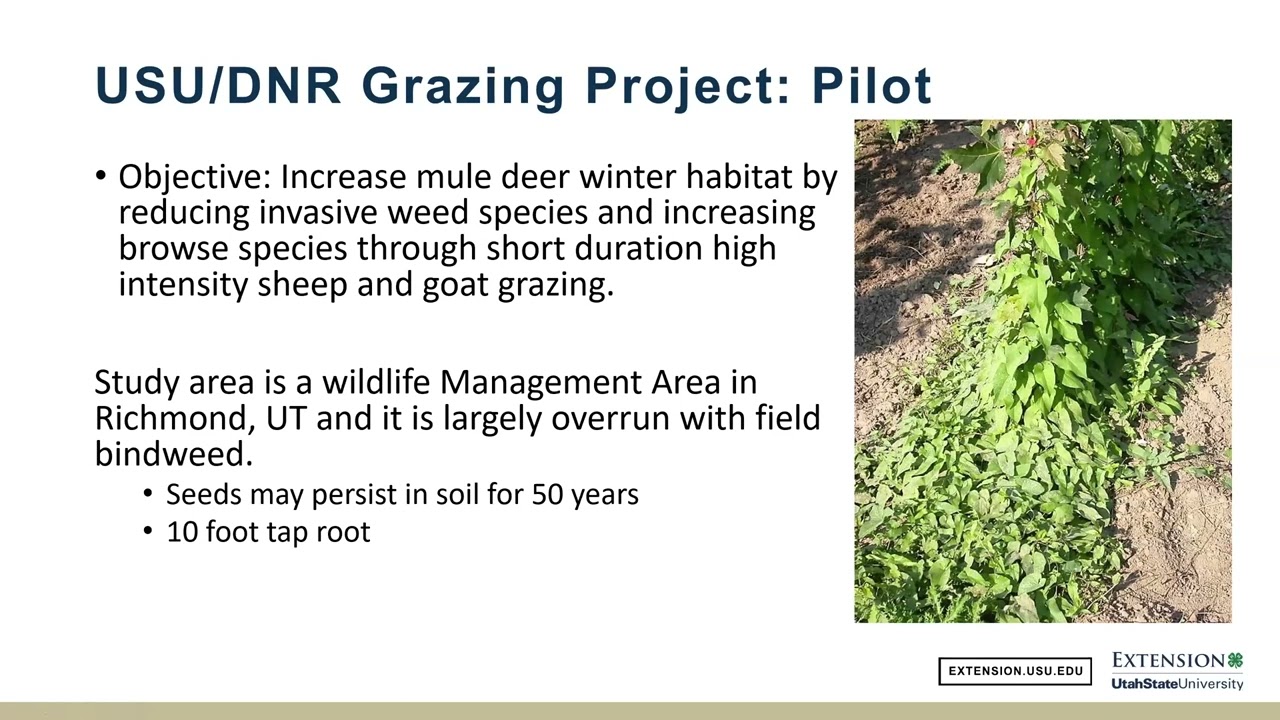 USU/DNR Grazing Project: Pilot

• Objective: Increase mule deer winter habitat by reducing invasive weed species and increasing browse species through short duration high intensity sheep and goat grazing.

Study area is a wildlife Management Area in Richmond, UT and it is largely overrun with field bindweed.

• Seeds may persist in soil for 50 years
• 10 foot tap root

EXTENSION.USU.EDU

EXTENSION
UtahStateUniversity